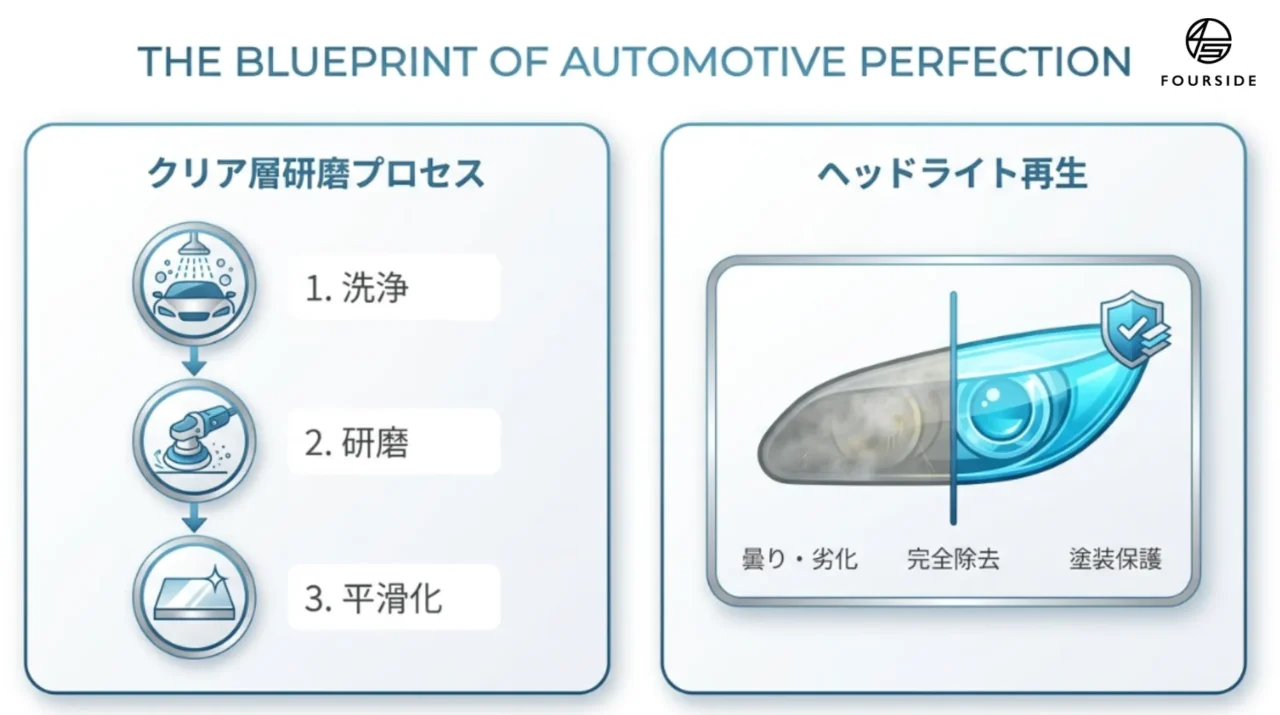 THE BLUEPRINT OF AUTOMOTIVE PERFECTION

FOURSIDE

クリア層研磨プロセス

1. 洗浄

2. 研磨

3. 平滑化

ヘッドライト再生

曇り・劣化

完全除去

塗装保護